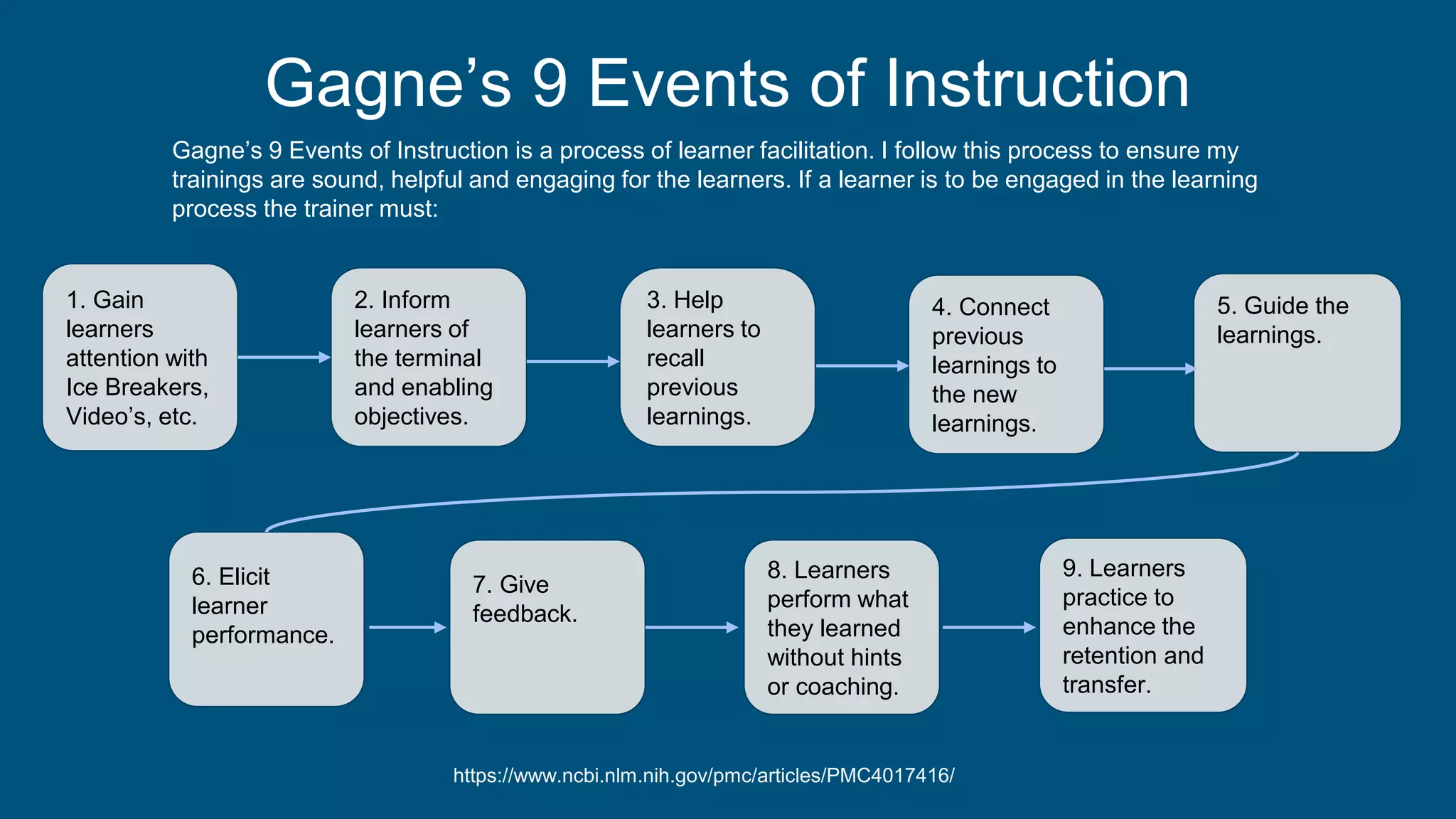 Gagne’s 9 Events of Instruction

Gagne’s 9 Events of Instruction is a process of learner facilitation. I follow this process to ensure my trainings are sound, helpful and engaging for the learners. If a learner is to be engaged in the learning process the trainer must:

1. Gain learners attention with Ice Breakers, Video’s, etc.

2. Inform learners of the terminal and enabling objectives.

3. Help learners to recall previous learnings.

4. Connect previous learnings to the new learnings.

5. Guide the learnings.

6. Elicit learner performance.

7. Give feedback.

8. Learners perform what they learned without hints or coaching.

9. Learners practice to enhance the retention and transfer.

https://www.ncbi.nlm.nih.gov/pmc/articles/PMC4017416/